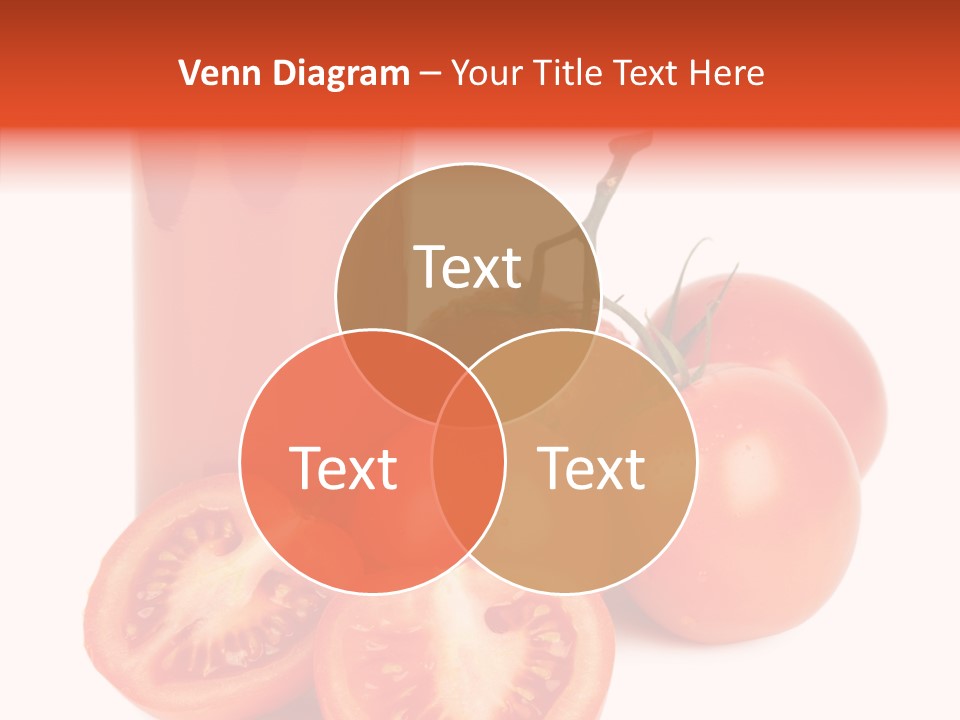 Venn Diagram – Your Title Text Here

Text

Text

Text